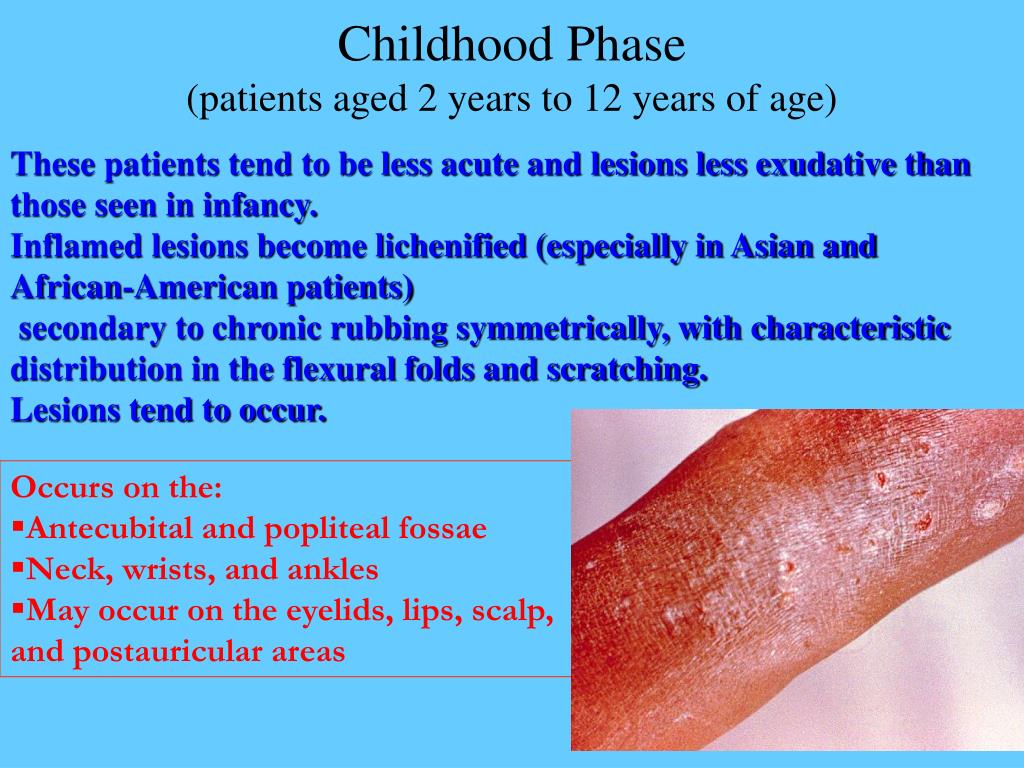 Childhood Phase
(patients aged 2 years to 12 years of age)

These patients tend to be less acute and lesions less exudative than those seen in infancy.
Inflamed lesions become lichenified (especially in Asian and African-American patients)
secondary to chronic rubbing symmetrically, with characteristic distribution in the flexural folds and scratching.
Lesions tend to occur.

Occurs on the:
▪Antecubital and popliteal fossae
▪Neck, wrists, and ankles
▪May occur on the eyelids, lips, scalp, and postauricular areas